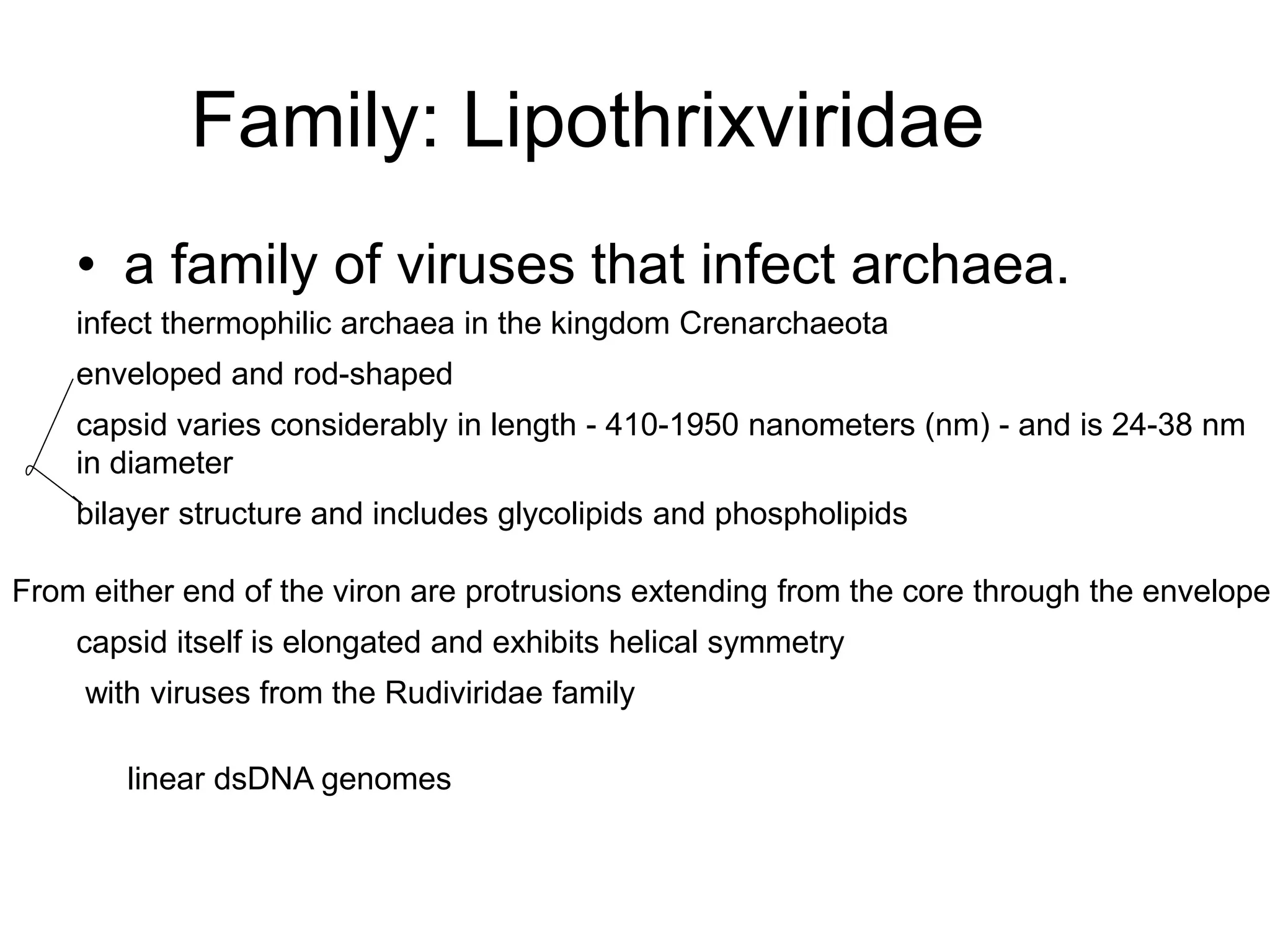 Family: Lipothrixviridae

• a family of viruses that infect archaea.

infect thermophilic archaea in the kingdom Crenarchaeota

enveloped and rod-shaped

capsid varies considerably in length - 410-1950 nanometers (nm) - and is 24-38 nm in diameter

bilayer structure and includes glycolipids and phospholipids

From either end of the viron are protrusions extending from the core through the envelope

capsid itself is elongated and exhibits helical symmetry

with viruses from the Rudiviridae family

linear dsDNA genomes